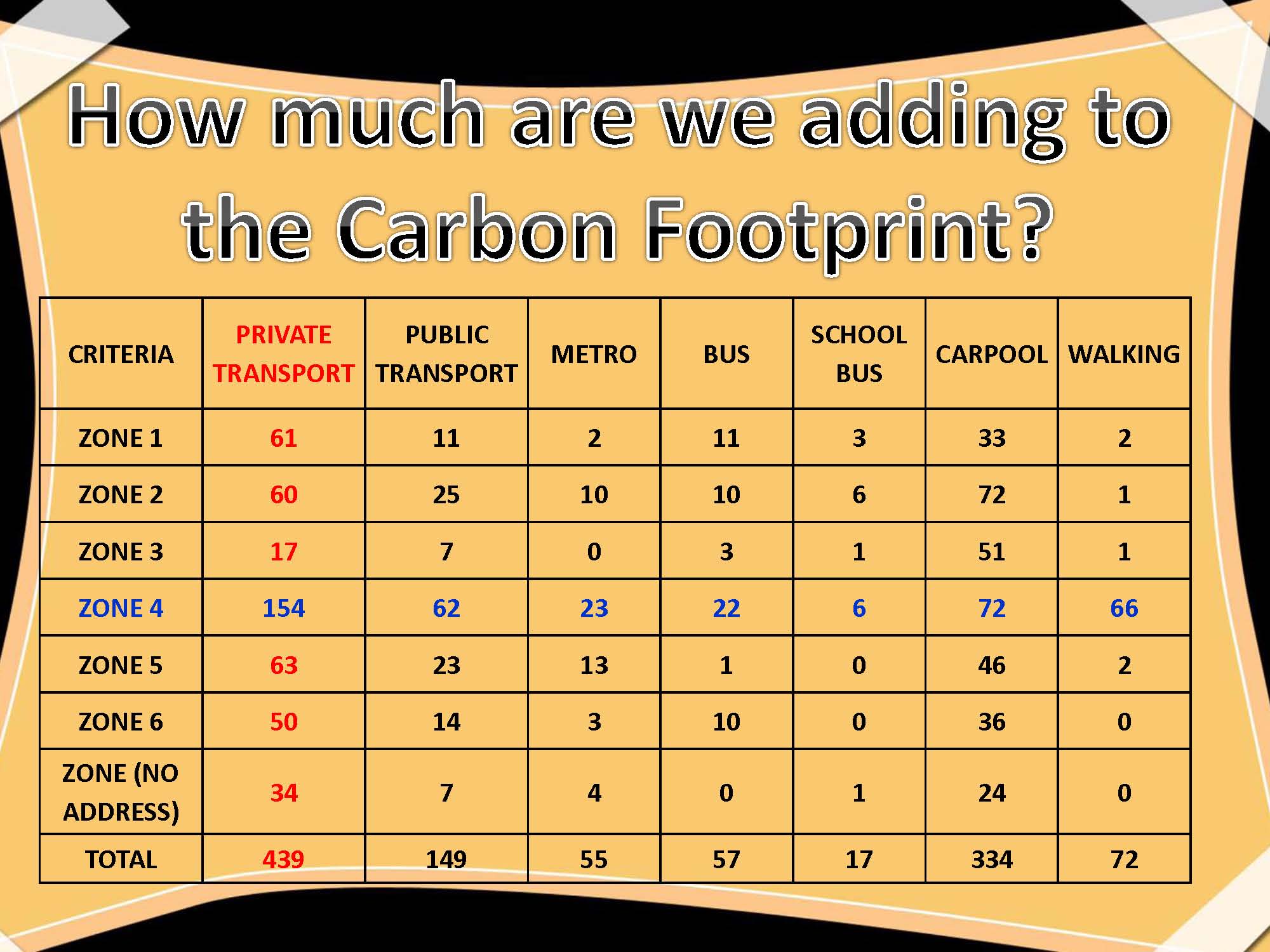 How much are we adding to the Carbon Footprint?

| CRITERIA | PRIVATE TRANSPORT | PUBLIC TRANSPORT | METRO | BUS | SCHOOL BUS | CARPOOL | WALKING |
|---|---|---|---|---|---|---|---|
| ZONE 1 | 61 | 11 | 2 | 11 | 3 | 33 | 2 |
| ZONE 2 | 60 | 25 | 10 | 10 | 6 | 72 | 1 |
| ZONE 3 | 17 | 7 | 0 | 3 | 1 | 51 | 1 |
| ZONE 4 | 154 | 62 | 23 | 22 | 6 | 72 | 66 |
| ZONE 5 | 63 | 23 | 13 | 1 | 0 | 46 | 2 |
| ZONE 6 | 50 | 14 | 3 | 10 | 0 | 36 | 0 |
| ZONE (NO ADDRESS) | 34 | 7 | 4 | 0 | 1 | 24 | 0 |
| TOTAL | 439 | 149 | 55 | 57 | 17 | 334 | 72 |